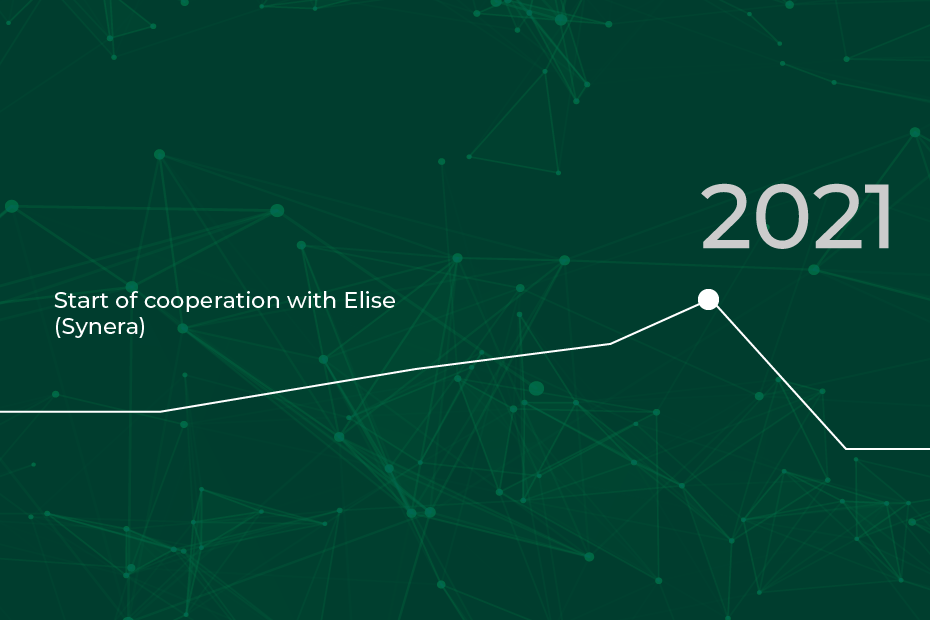 2021

Start of cooperation with Elise (Synera)